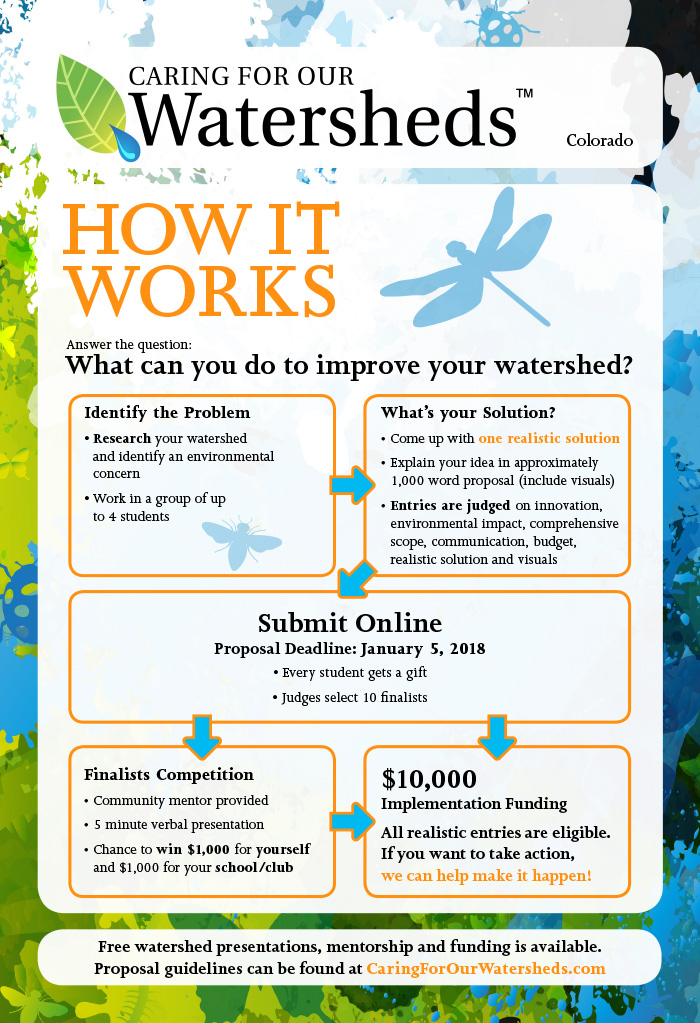 CARING FOR OUR
Watersheds™
Colorado

HOW IT WORKS

Answer the question:
What can you do to improve your watershed?

Identify the Problem
• Research your watershed and identify an environmental concern
• Work in a group of up to 4 students

What's your Solution?
• Come up with one realistic solution
• Explain your idea in approximately 1,000 word proposal (include visuals)
• Entries are judged on innovation, environmental impact, comprehensive scope, communication, budget, realistic solution and visuals

Submit Online
Proposal Deadline: January 5, 2018
• Every student gets a gift
• Judges select 10 finalists

Finalists Competition
• Community mentor provided
• 5 minute verbal presentation
• Chance to win $1,000 for yourself and $1,000 for your school/club

$10,000
Implementation Funding
All realistic entries are eligible. If you want to take action, we can help make it happen!

Free watershed presentations, mentorship and funding is available.
Proposal guidelines can be found at CaringForOurWatersheds.com